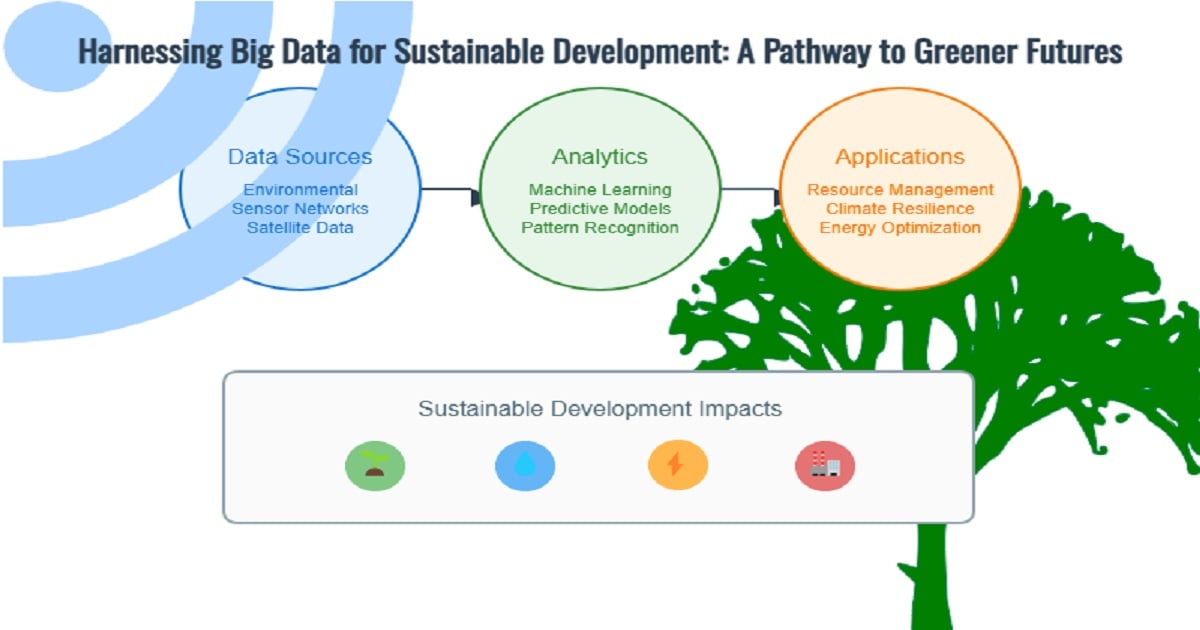 Harnessing Big Data for Sustainable Development: A Pathway to Greener Futures

Data Sources
Environmental
Sensor Networks
Satellite Data

Analytics
Machine Learning
Predictive Models
Pattern Recognition

Applications
Resource Management
Climate Resilience
Energy Optimization

Sustainable Development Impacts